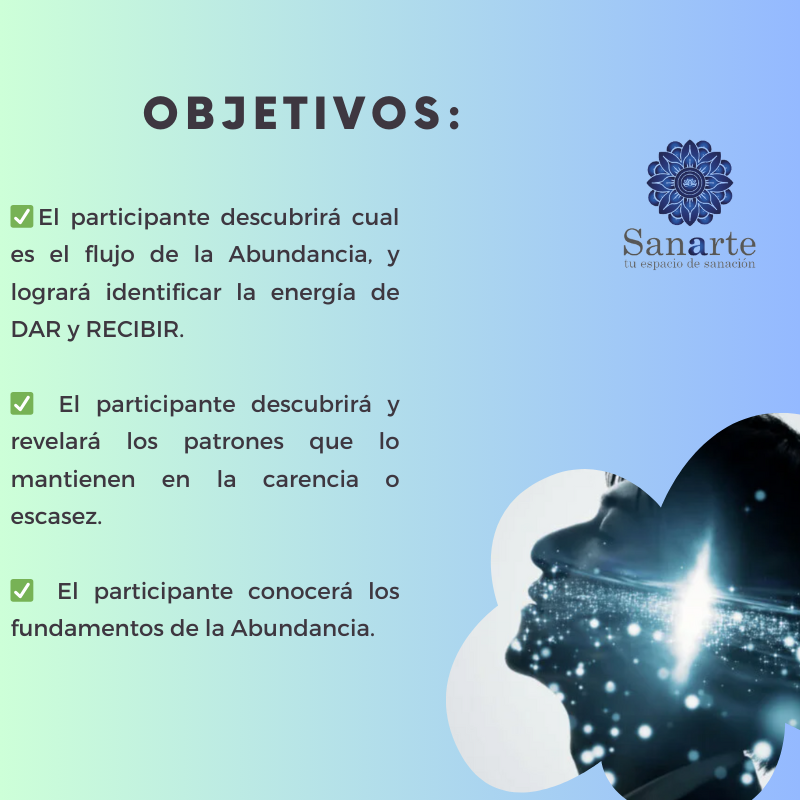 OBJETIVOS:

✅El participante descubrirá cual es el flujo de la Abundancia, y logrará identificar la energía de DAR y RECIBIR.

✅ El participante descubrirá y revelará los patrones que lo mantienen en la carencia o escasez.

✅ El participante conocerá los fundamentos de la Abundancia.

Sanarte
tu espacio de sanación